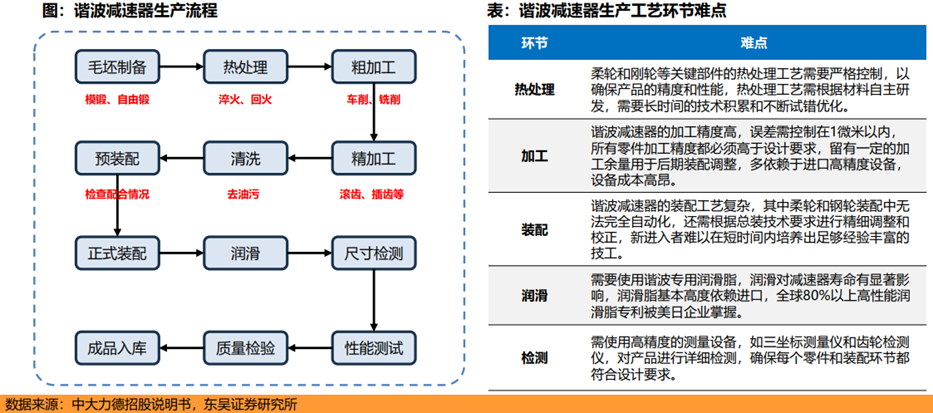 图：谐波减速器生产流程

毛坯制备
模锻、自由锻
热处理
淬火、回火
粗加工
车削、铣削
精加工
滚齿、插齿等
清洗
去油污
预装配
检查配合情况
正式装配
润滑
尺寸检测
性能测试
质量检验
成品入库

表：谐波减速器生产工艺环节难点

| 环节 | 难点 |
|---|---|
| 热处理 | 柔轮和刚轮等关键部件的热处理工艺需要严格控制，以确保产品的精度和性能，热处理工艺需根据材料自主研发，需要长时间的技术积累和不断试错优化。 |
| 加工 | 谐波减速器的加工精度高，误差需控制在1微米以内，所有零件加工精度都必须高于设计要求，留有一定的加工余量用于后期装配调整，多依赖于进口高精度设备，设备成本高昂。 |
| 装配 | 谐波减速器的装配工艺复杂，其中柔轮和钢轮装配中无法完全自动化，还需根据总装技术要求进行精细调整和校正，新进入者难以在短时间内培养出足够经验丰富的技工。 |
| 润滑 | 需要使用谐波专用润滑脂，润滑对减速器寿命有显著影响，润滑脂基本高度依赖进口，全球80%以上高性能润滑脂专利被美日企业掌握。 |
| 检测 | 需使用高精度的测量设备，如三坐标测量仪和齿轮检测仪，对产品进行详细检测，确保每个零件和装配环节都符合设计要求。 |

数据来源：中大力德招股说明书，东吴证券研究所